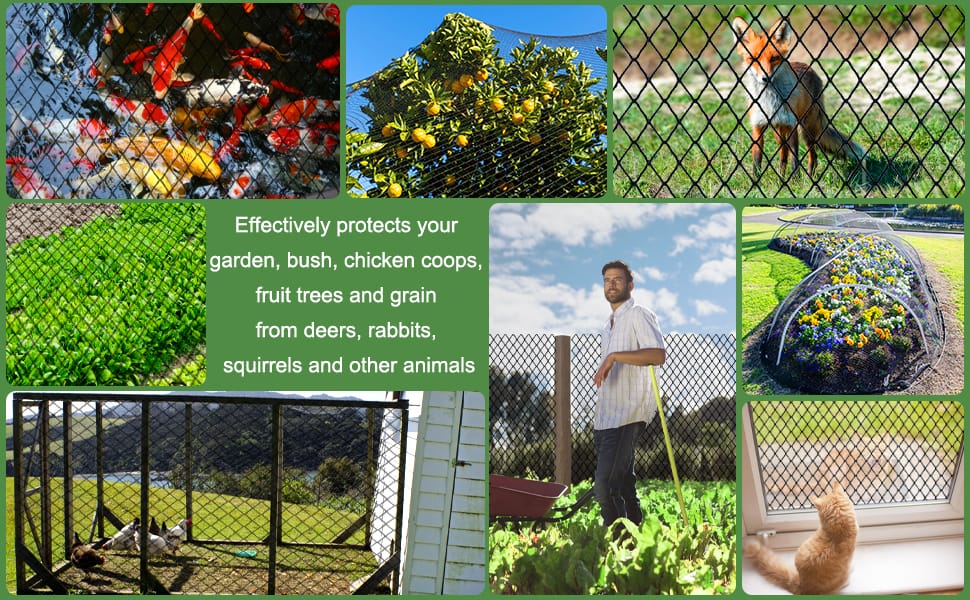 Effectively protects your garden, bush, chicken coops, fruit trees and grain from deers, rabbits, squirrels and other animals